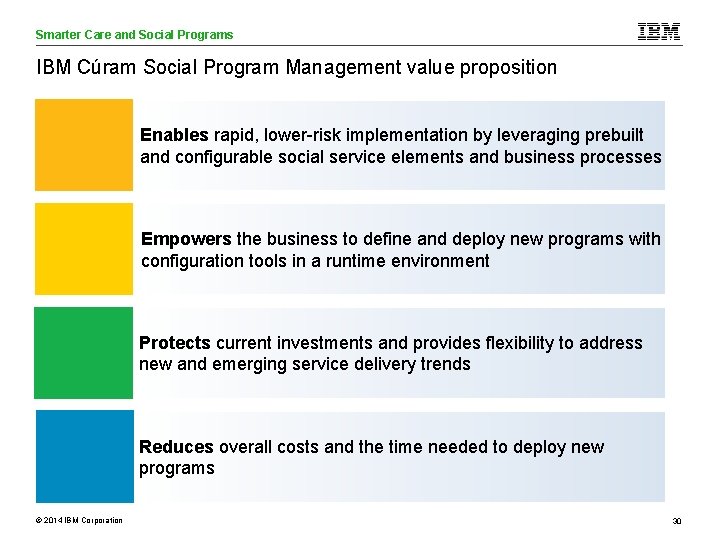 Smarter Care and Social Programs

IBM

IBM Cúram Social Program Management value proposition

Enables rapid, lower-risk implementation by leveraging prebuilt and configurable social service elements and business processes

Empowers the business to define and deploy new programs with configuration tools in a runtime environment

Protects current investments and provides flexibility to address new and emerging service delivery trends

Reduces overall costs and the time needed to deploy new programs

© 2014 IBM Corporation

30